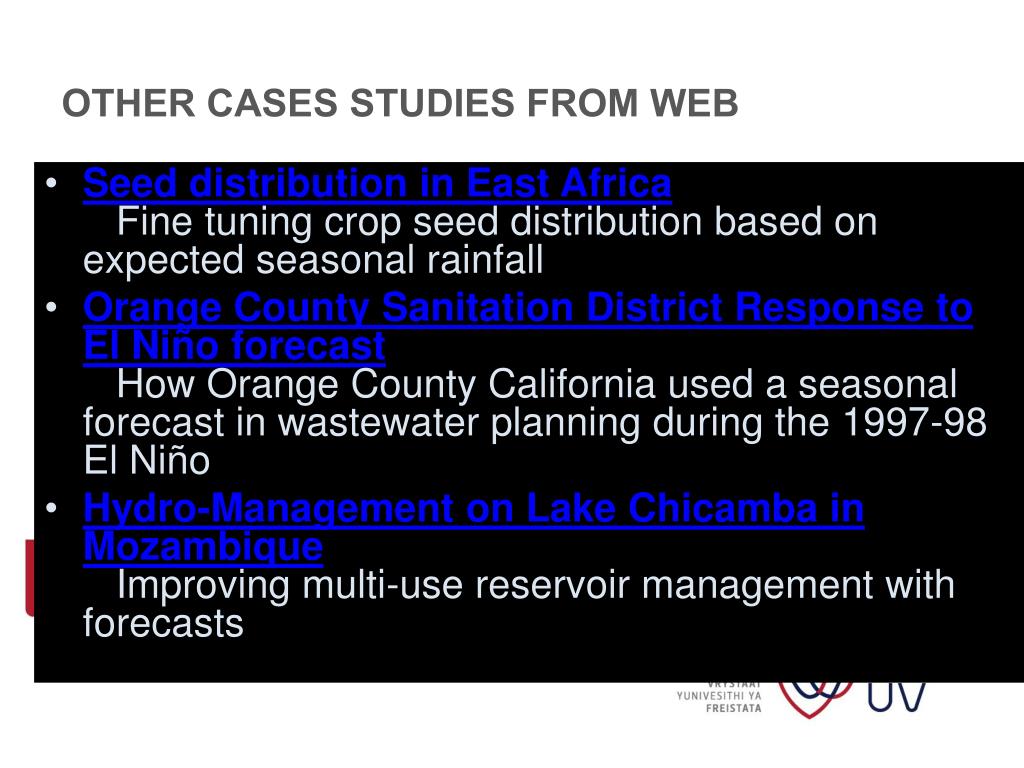 OTHER CASES STUDIES FROM WEB

• Seed distribution in East Africa
Fine tuning crop seed distribution based on expected seasonal rainfall

• Orange County Sanitation District Response to El Niño forecast
How Orange County California used a seasonal forecast in wastewater planning during the 1997-98 El Niño

• Hydro-Management on Lake Chicamba in Mozambique
Improving multi-use reservoir management with forecasts

VRYSTAAT
YUNIVESITHI YA
FREISTATA

UV